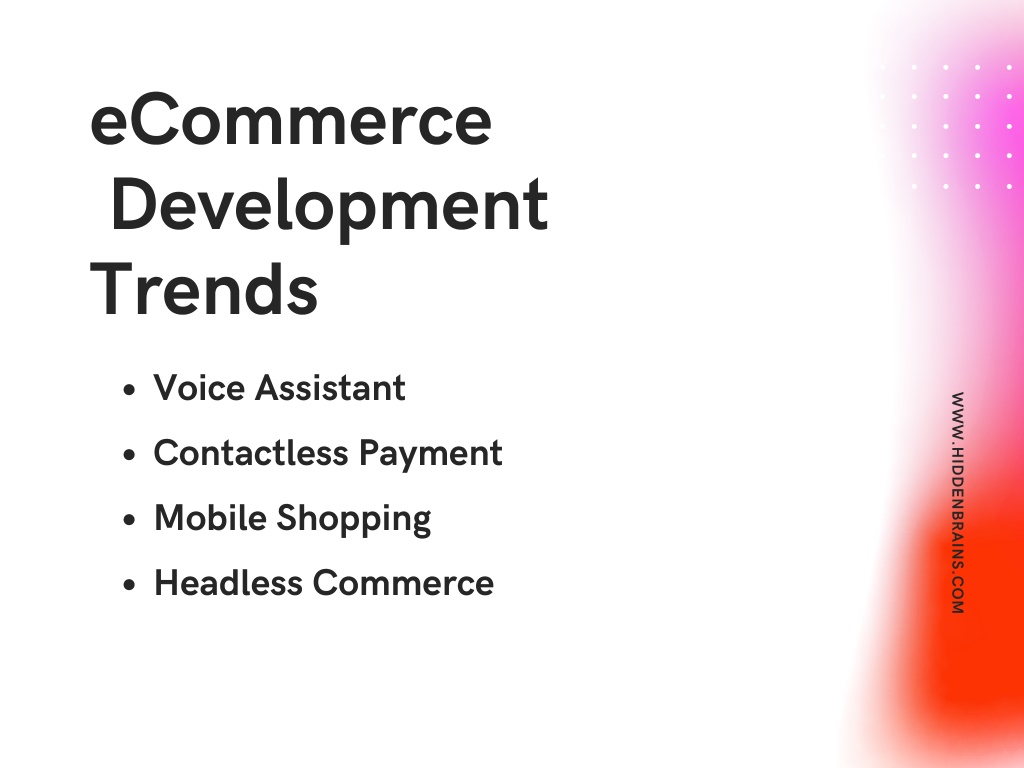 eCommerce Development Trends

- Voice Assistant
- Contactless Payment
- Mobile Shopping
- Headless Commerce

WWW.HIDDENBRAINS.COM